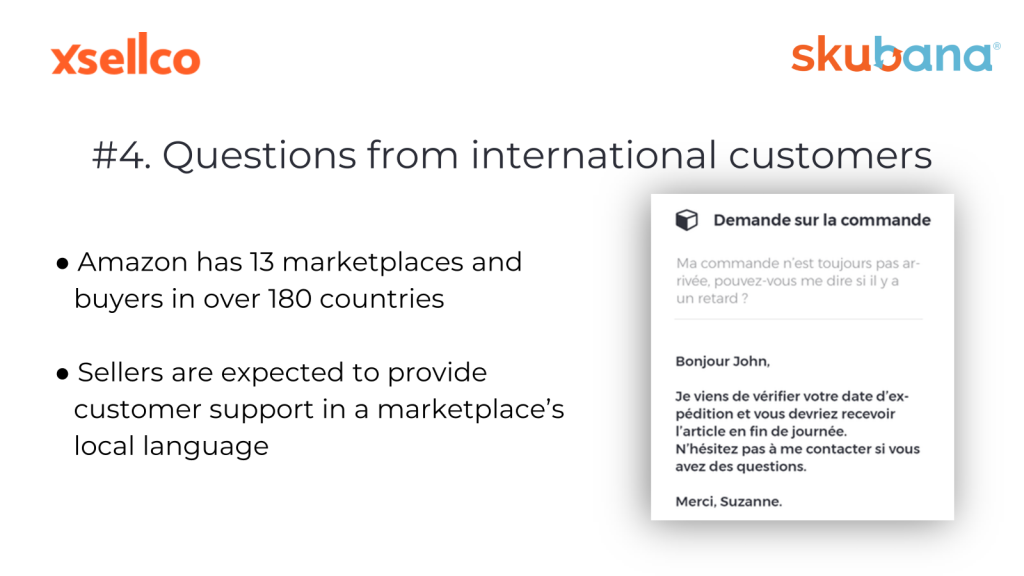 xsellco

skubana®

#4. Questions from international customers

● Amazon has 13 marketplaces and buyers in over 180 countries

● Sellers are expected to provide customer support in a marketplace's local language

Demande sur la commande

Ma commande n'est toujours pas arrivée, pouvez-vous me dire si il y a un retard ?

Bonjour John,

Je viens de vérifier votre date d'expédition et vous devriez recevoir l'article en fin de journée.
N'hésitez pas à me contacter si vous avez des questions.

Merci, Suzanne.